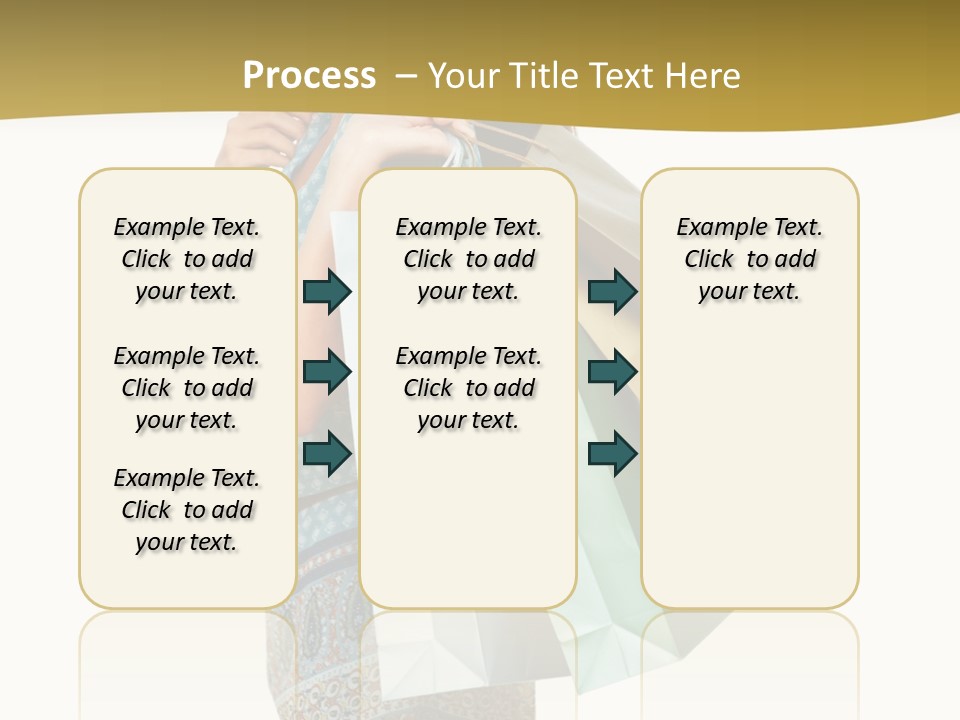 Process – Your Title Text Here

Example Text. Click to add your text.

Example Text. Click to add your text.

Example Text. Click to add your text.

Example Text. Click to add your text.

Example Text. Click to add your text.

Example Text. Click to add your text.